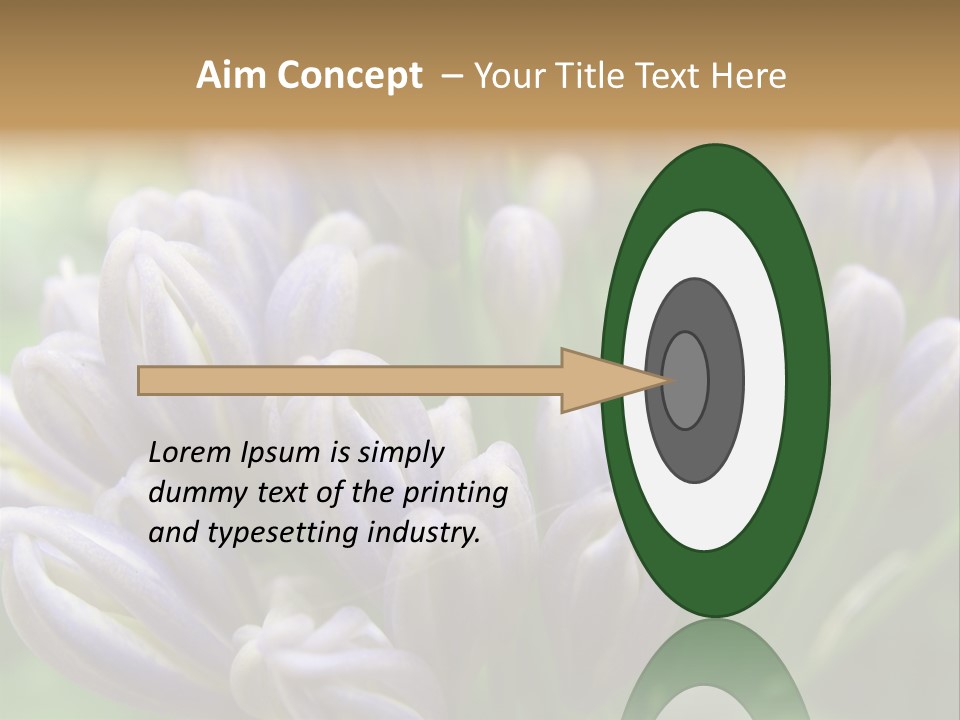 Aim Concept – Your Title Text Here

Lorem Ipsum is simply dummy text of the printing and typesetting industry.